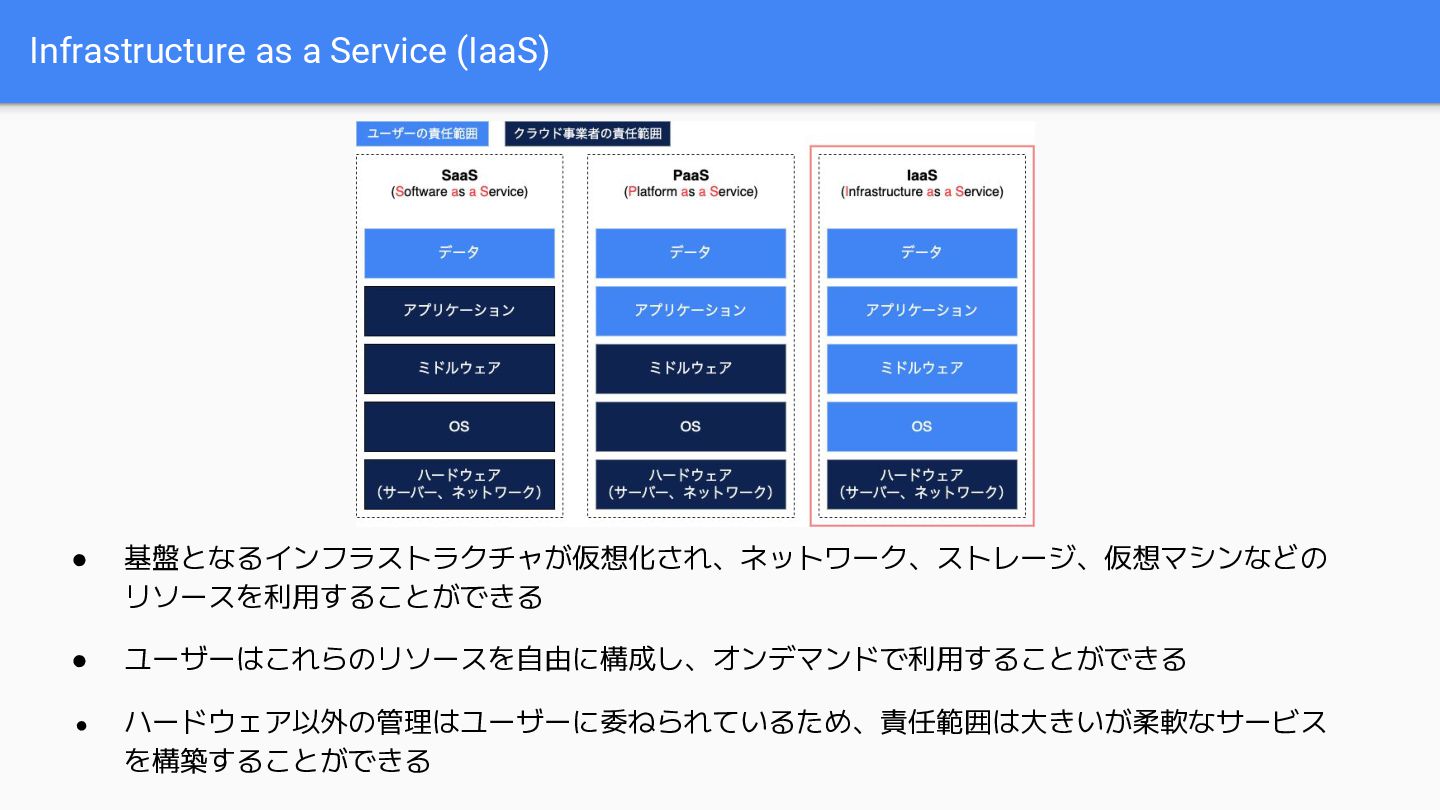 Infrastructure as a Service (IaaS)

ユーザーの責任範囲　クラウド事業者の責任範囲

SaaS
(Software as a Service)

データ
アプリケーション
ミドルウェア
OS
ハードウェア
（サーバー、ネットワーク）

PaaS
(Platform as a Service)

データ
アプリケーション
ミドルウェア
OS
ハードウェア
（サーバー、ネットワーク）

IaaS
(Infrastructure as a Service)

データ
アプリケーション
ミドルウェア
OS
ハードウェア
（サーバー、ネットワーク）

● 基盤となるインフラストラクチャが仮想化され、ネットワーク、ストレージ、仮想マシンなどのリソースを利用することができる

● ユーザーはこれらのリソースを自由に構成し、オンデマンドで利用することができる

● ハードウェア以外の管理はユーザーに委ねられているため、責任範囲は大きいが柔軟なサービスを構築することができる